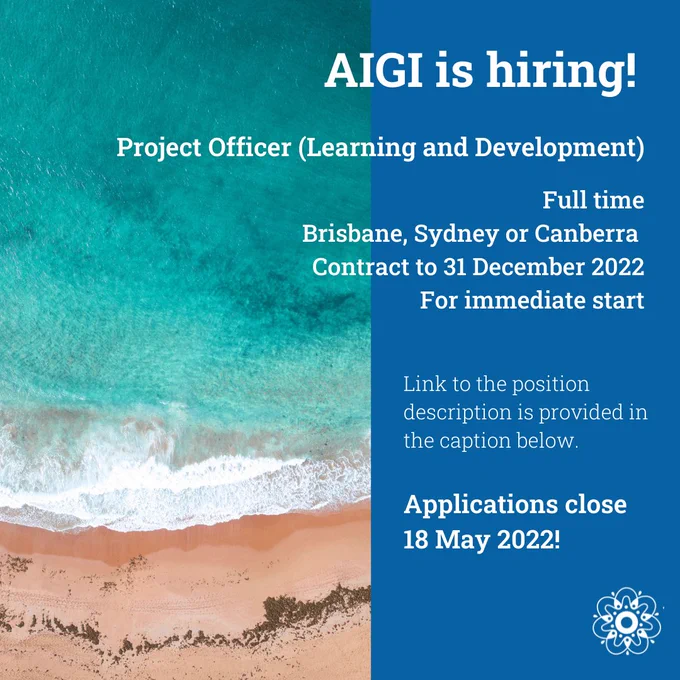 AIGI is hiring!

Project Officer (Learning and Development)

Full time
Brisbane, Sydney or Canberra
Contract to 31 December 2022
For immediate start

Link to the position description is provided in the caption below.

Applications close 18 May 2022!